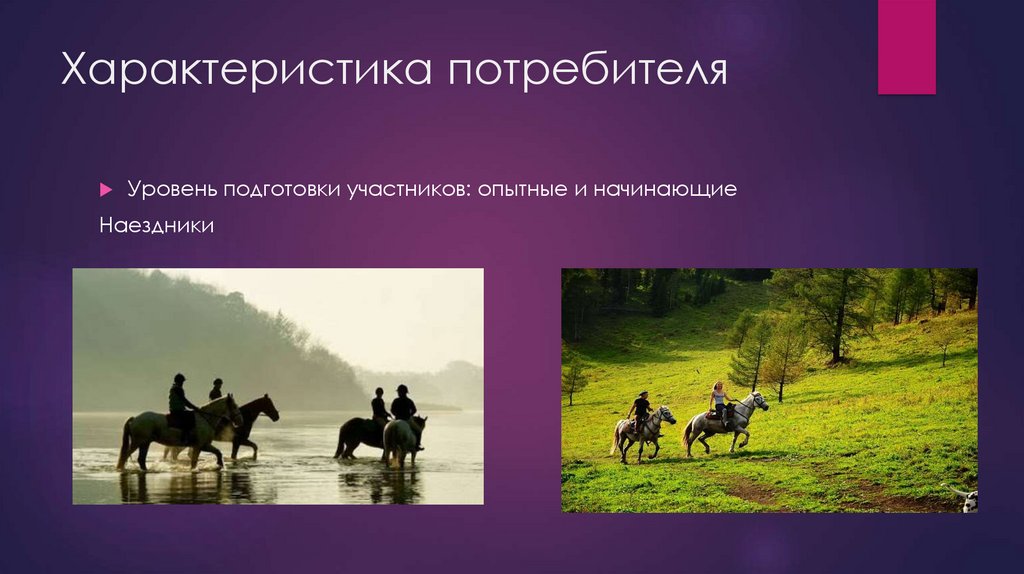 Характеристика потребителя

Уровень подготовки участников: опытные и начинающие

Наездники